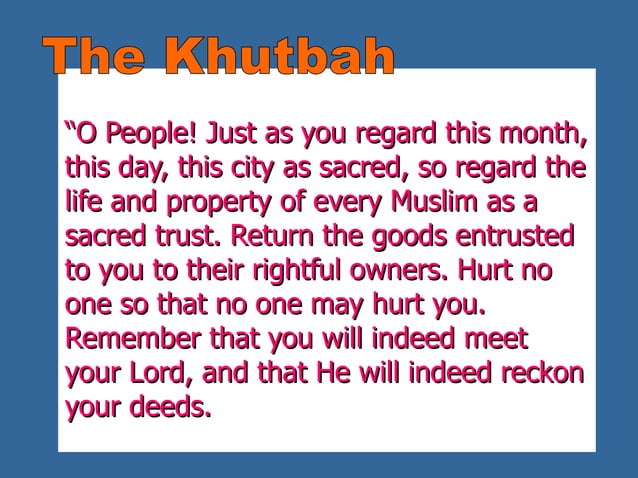 The Khutbah

“O People! Just as you regard this month, this day, this city as sacred, so regard the life and property of every Muslim as a sacred trust. Return the goods entrusted to you to their rightful owners. Hurt no one so that no one may hurt you. Remember that you will indeed meet your Lord, and that He will indeed reckon your deeds.